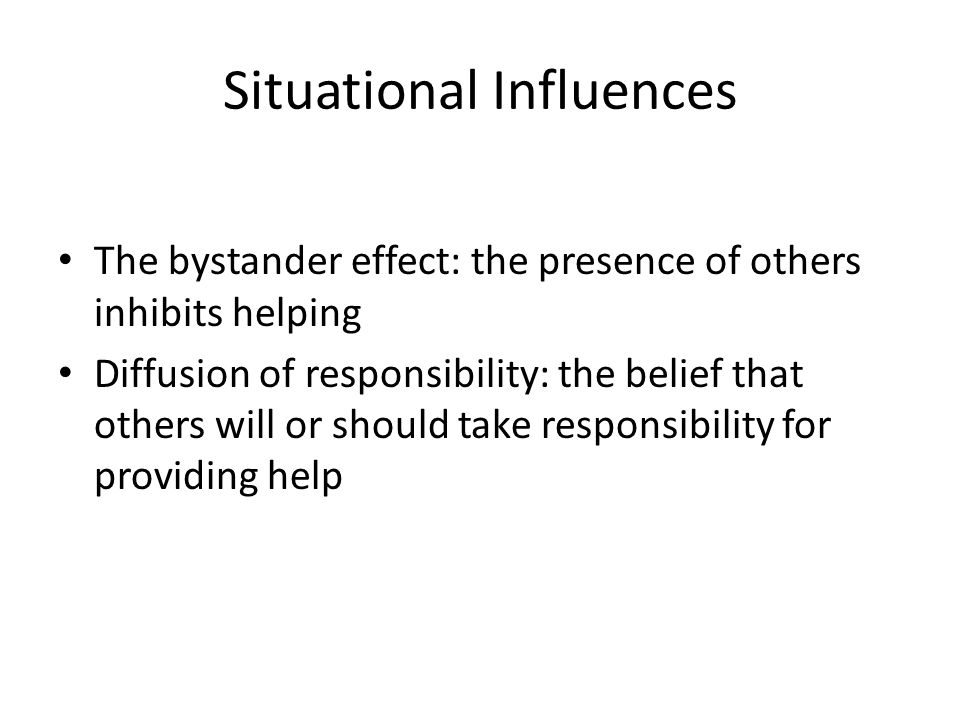 Situational Influences

• The bystander effect: the presence of others inhibits helping

• Diffusion of responsibility: the belief that others will or should take responsibility for providing help